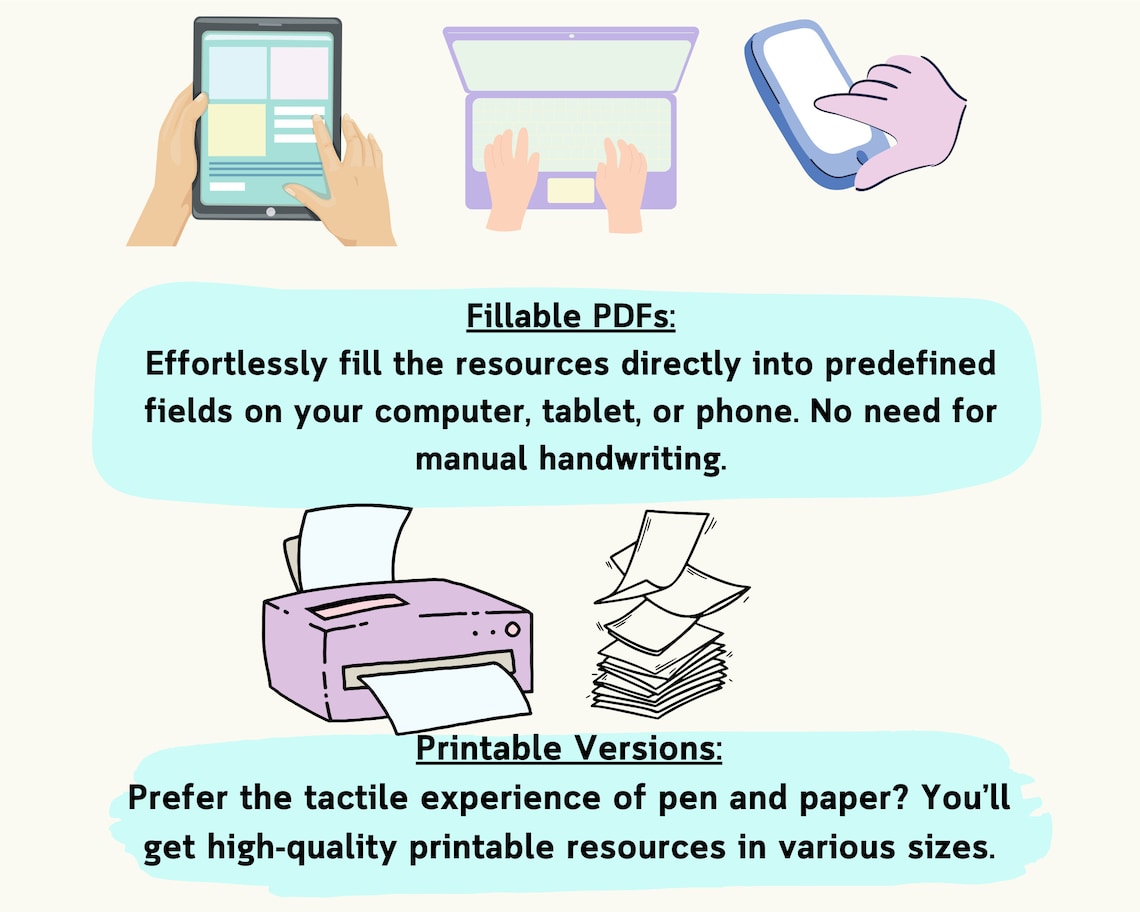 Fillable PDFs:
Effortlessly fill the resources directly into predefined fields on your computer, tablet, or phone. No need for manual handwriting.

Printable Versions:
Prefer the tactile experience of pen and paper? You'll get high-quality printable resources in various sizes.